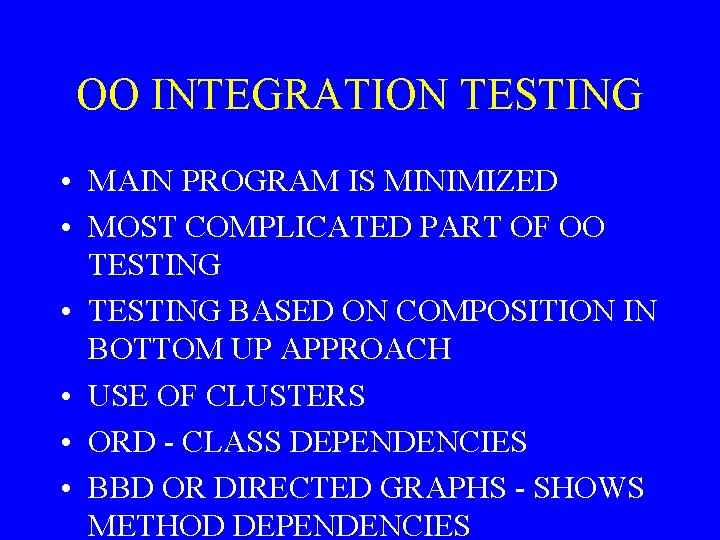 OO INTEGRATION TESTING

• MAIN PROGRAM IS MINIMIZED
• MOST COMPLICATED PART OF OO TESTING
• TESTING BASED ON COMPOSITION IN BOTTOM UP APPROACH
• USE OF CLUSTERS
• ORD - CLASS DEPENDENCIES
• BBD OR DIRECTED GRAPHS - SHOWS METHOD DEPENDENCIES